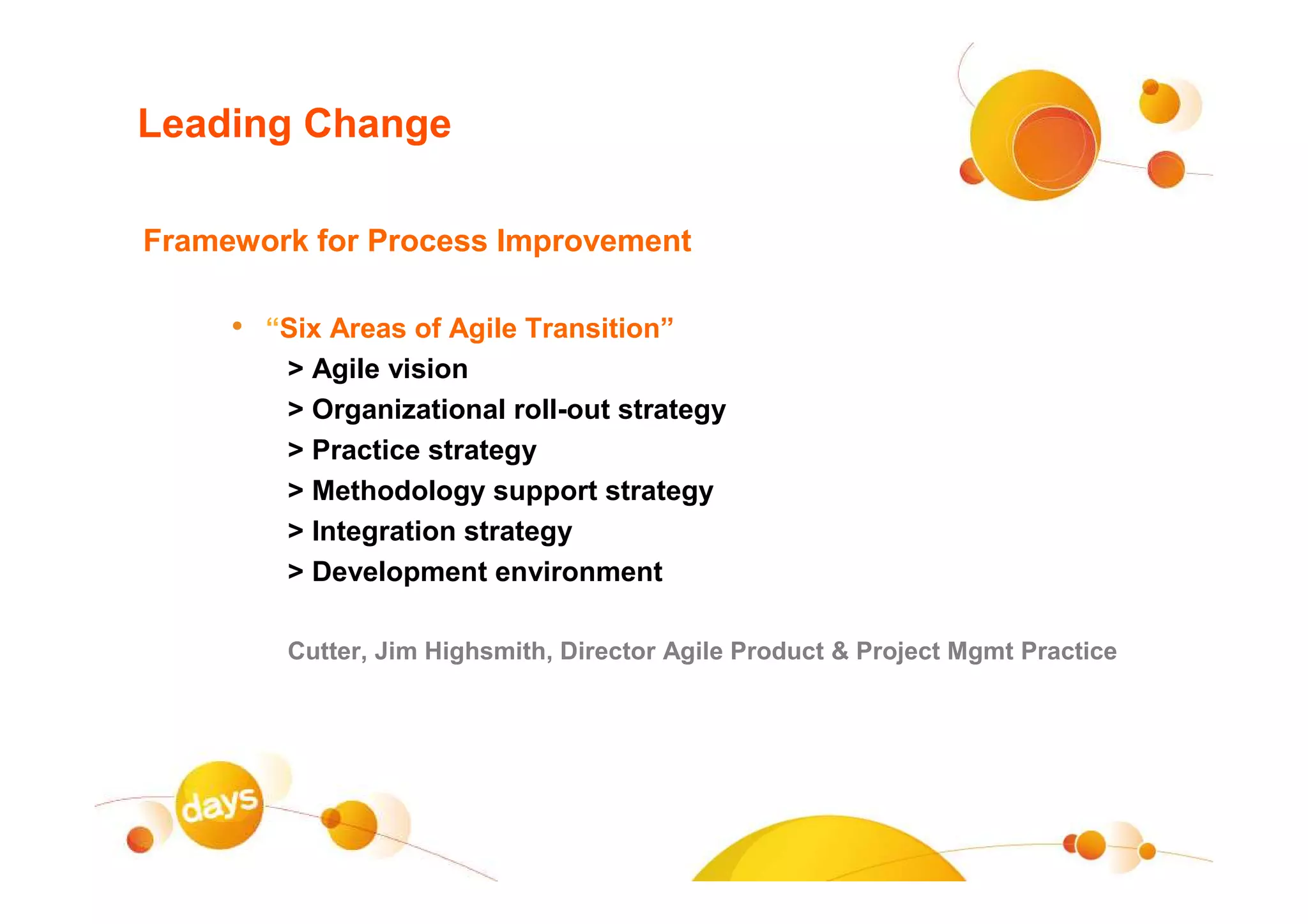 Leading Change

Framework for Process Improvement

• “Six Areas of Agile Transition”
> Agile vision
> Organizational roll-out strategy
> Practice strategy
> Methodology support strategy
> Integration strategy
> Development environment

Cutter, Jim Highsmith, Director Agile Product & Project Mgmt Practice

days